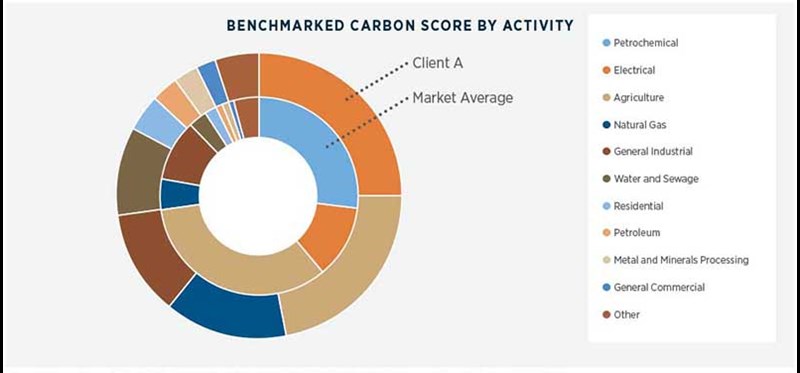 BENCHMARKED CARBON SCORE BY ACTIVITY

Client A

Market Average

Petrochemical
Electrical
Agriculture
Natural Gas
General Industrial
Water and Sewage
Residential
Petroleum
Metal and Minerals Processing
General Commercial
Other